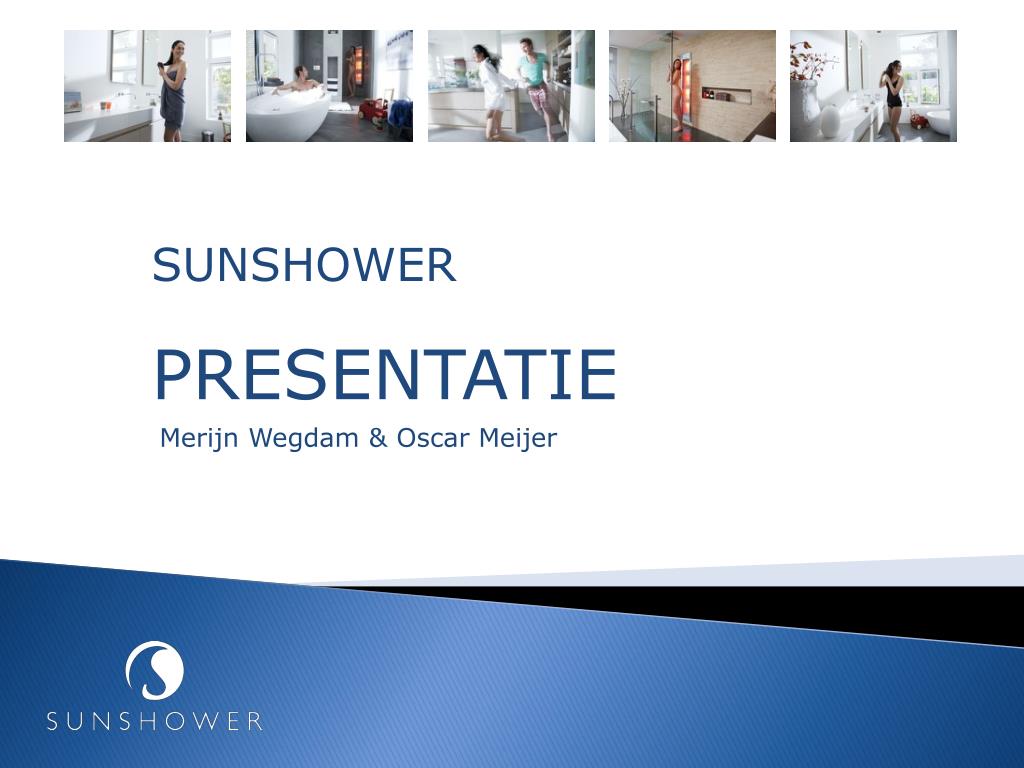 SUNSHOWER

PRESENTATIE

Merijn Wegdam & Oscar Meijer

SUNSHOWER